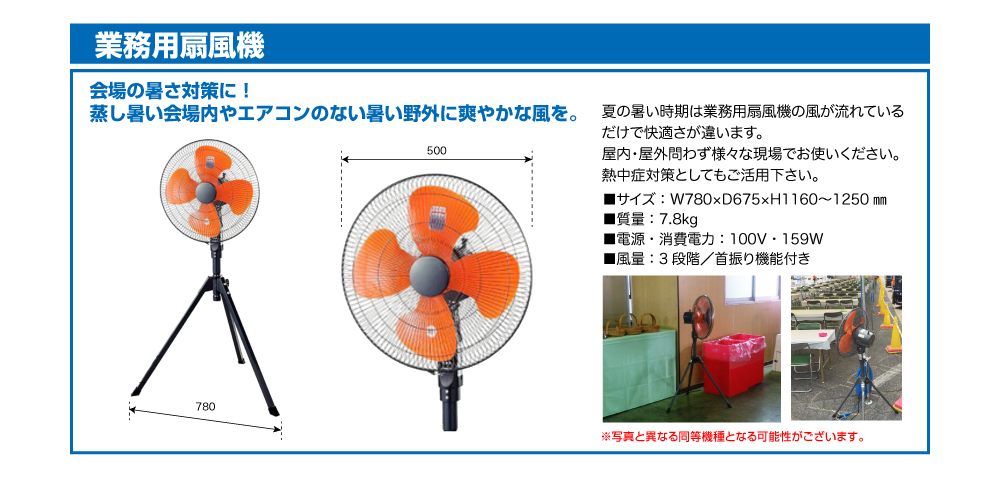 業務用扇風機

会場の暑さ対策に！
蒸し暑い会場内やエアコンのない暑い野外に爽やかな風を。

500

780

夏の暑い時期は業務用扇風機の風が流れているだけで快適さが違います。
屋内・屋外問わず様々な現場でお使いください。
熱中症対策としてもご活用下さい。

■サイズ：W780×D675×H1160〜1250 ㎜
■質量：7.8kg
■電源・消費電力：100V・159W
■風量：3 段階／首振り機能付き

※写真と異なる同等機種となる可能性がございます。